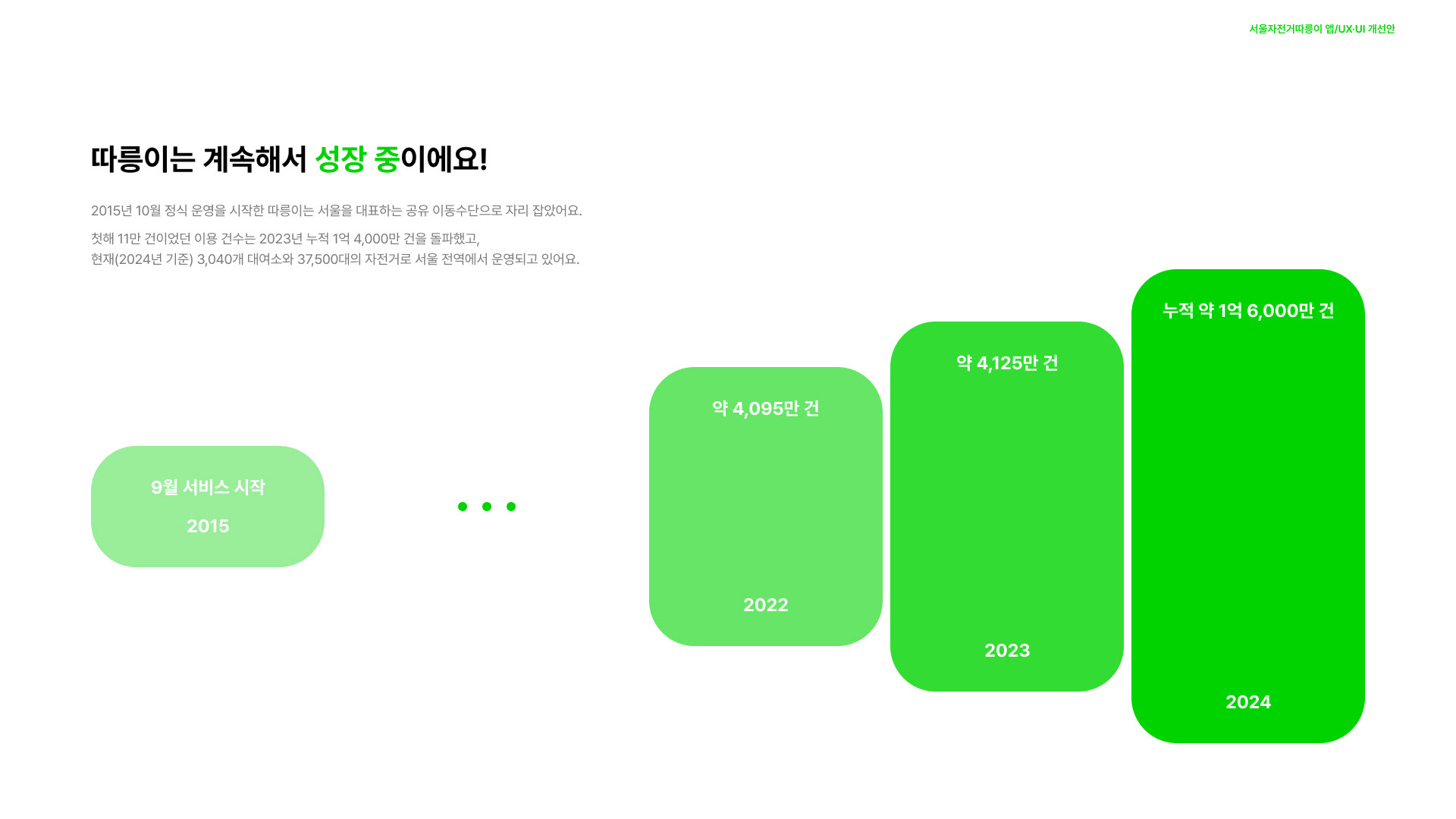 서울자전거따릉이 앱/UX·UI 개선안

따릉이는 계속해서 성장 중이에요!

2015년 10월 정식 운영을 시작한 따릉이는 서울을 대표하는 공유 이동수단으로 자리 잡았어요.

첫해 11만 건이었던 이용 건수는 2023년 누적 1억 4,000만 건을 돌파했고,
현재(2024년 기준) 3,040개 대여소와 37,500대의 자전거로 서울 전역에서 운영되고 있어요.

9월 서비스 시작

2015

약 4,095만 건

2022

약 4,125만 건

2023

누적 약 1억 6,000만 건

2024